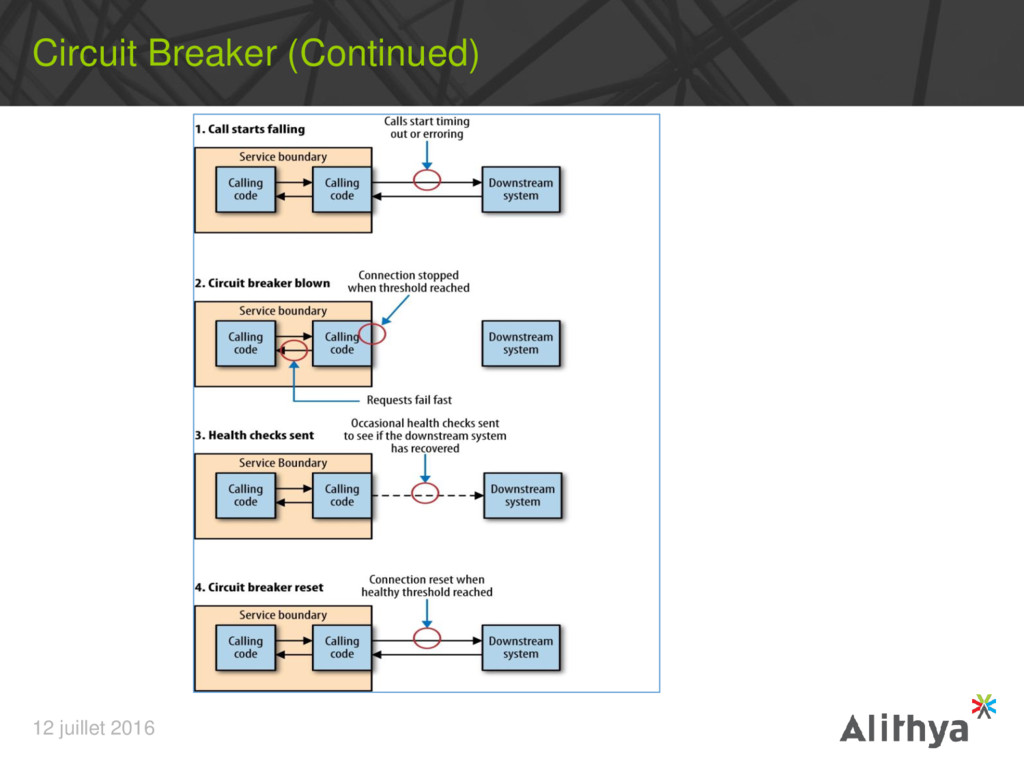 Circuit Breaker (Continued)

1. Call starts falling

Calls start timing out or erroring

Service boundary

Calling code

Calling code

Downstream system

2. Circuit breaker blown

Connection stopped when threshold reached

Service boundary

Calling code

Calling code

Downstream system

Requests fail fast

3. Health checks sent

Occasional health checks sent to see if the downstream system has recovered

Service Boundary

Calling code

Calling code

Downstream system

4. Circuit breaker reset

Connection reset when healthy threshold reached

Service boundary

Calling code

Calling code

Downstream system

12 juillet 2016

Alithya